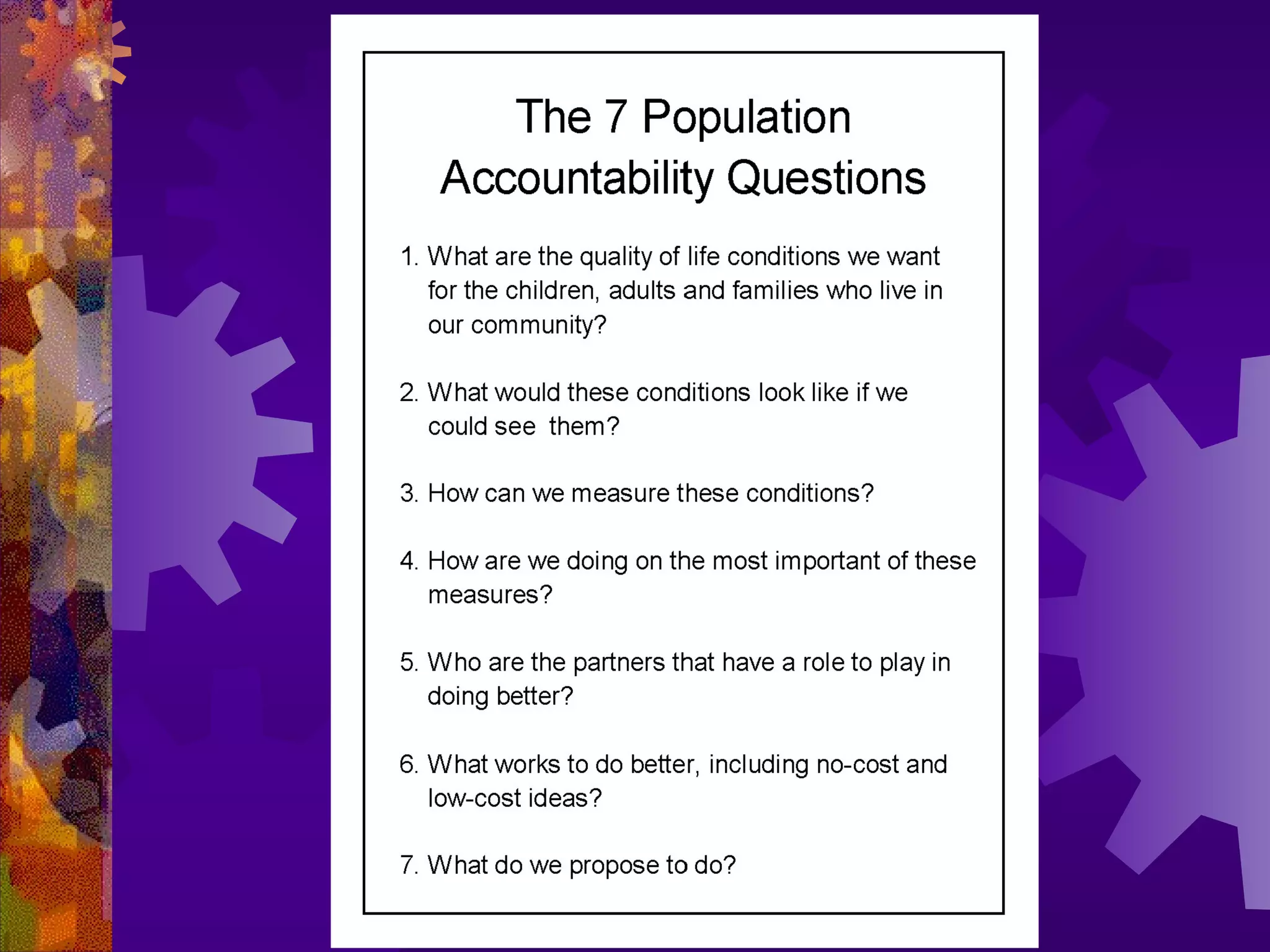 The 7 Population Accountability Questions

1. What are the quality of life conditions we want for the children, adults and families who live in our community?

2. What would these conditions look like if we could see them?

3. How can we measure these conditions?

4. How are we doing on the most important of these measures?

5. Who are the partners that have a role to play in doing better?

6. What works to do better, including no-cost and low-cost ideas?

7. What do we propose to do?